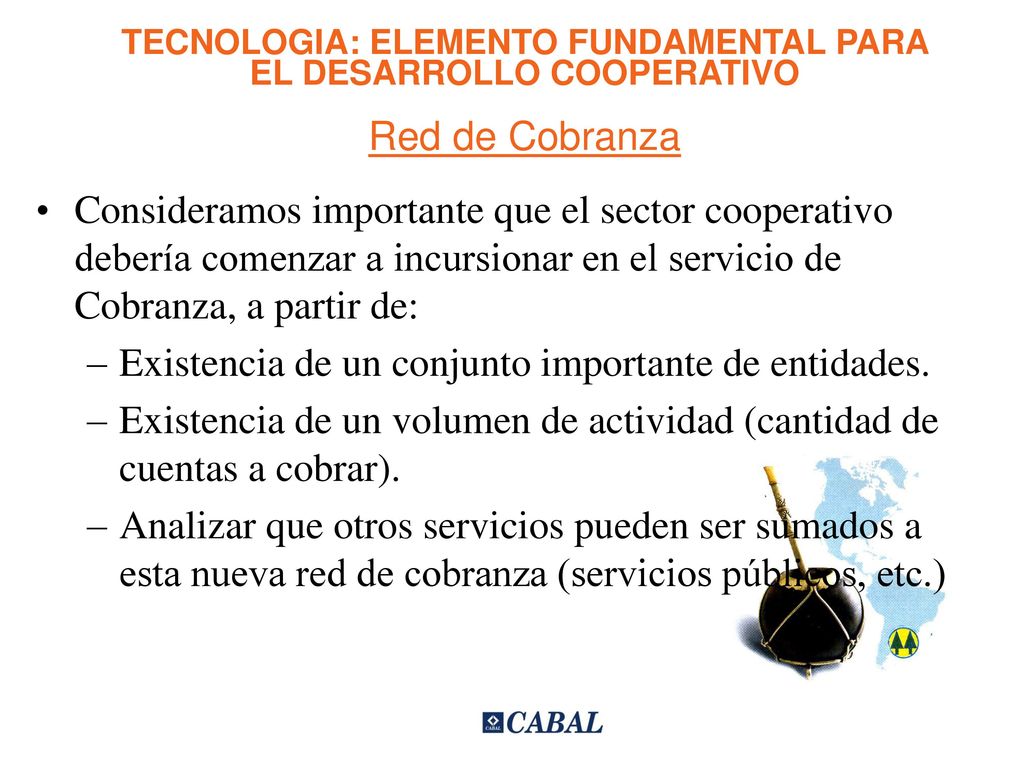 TECNOLOGIA: ELEMENTO FUNDAMENTAL PARA EL DESARROLLO COOPERATIVO

Red de Cobranza

• Consideramos importante que el sector cooperativo debería comenzar a incursionar en el servicio de Cobranza, a partir de:
– Existencia de un conjunto importante de entidades.
– Existencia de un volumen de actividad (cantidad de cuentas a cobrar).
– Analizar que otros servicios pueden ser sumados a esta nueva red de cobranza (servicios públicos, etc.)

CABAL